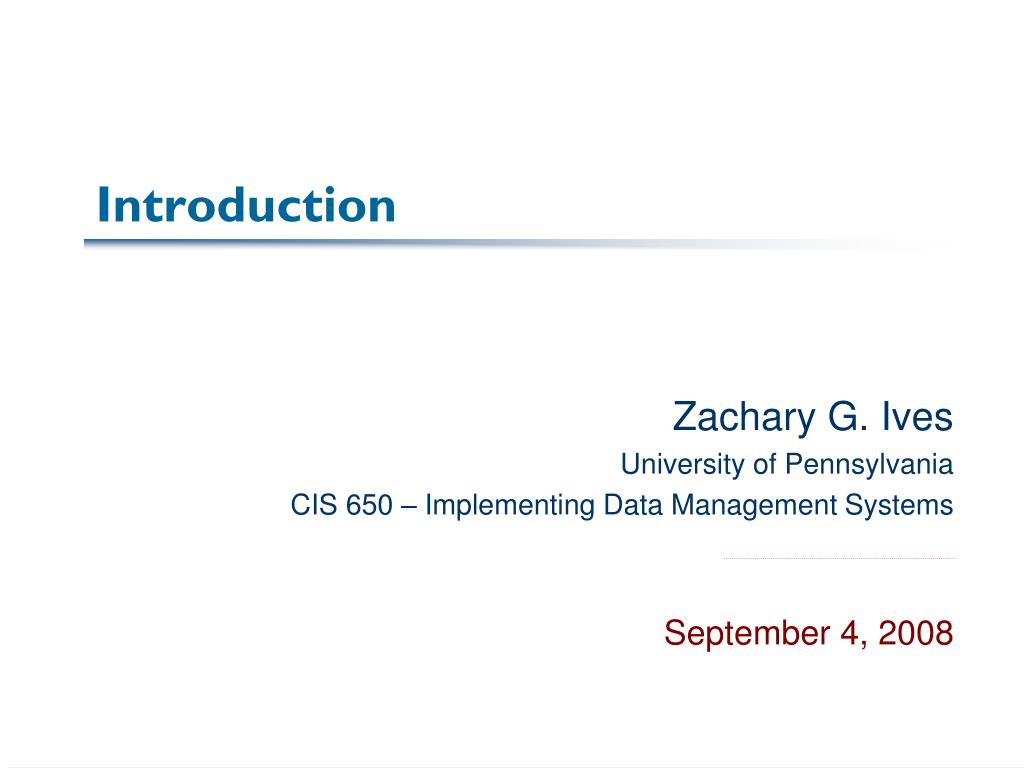 Introduction

Zachary G. Ives
University of Pennsylvania
CIS 650 – Implementing Data Management Systems

September 4, 2008